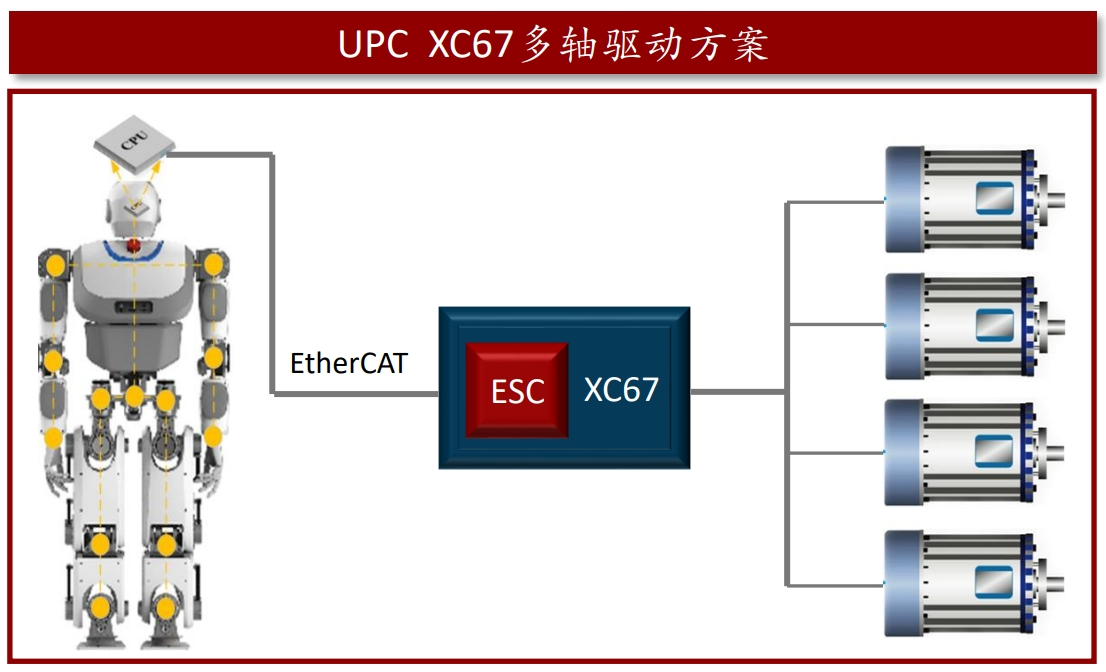 UPC XC67多轴驱动方案

CPU

EtherCAT

ESC

XC67